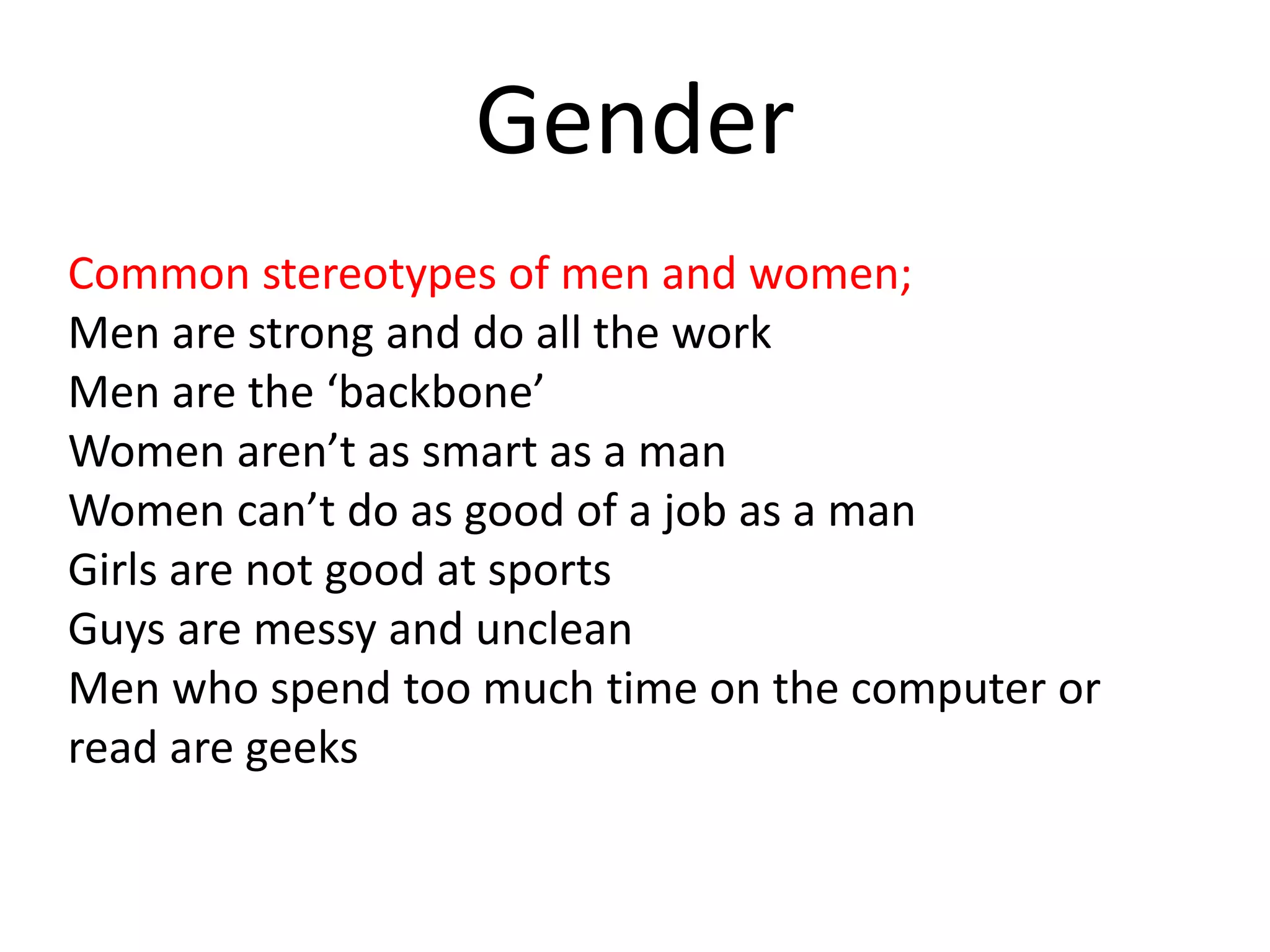 Gender

Common stereotypes of men and women;
Men are strong and do all the work
Men are the ‘backbone’
Women aren’t as smart as a man
Women can’t do as good of a job as a man
Girls are not good at sports
Guys are messy and unclean
Men who spend too much time on the computer or read are geeks